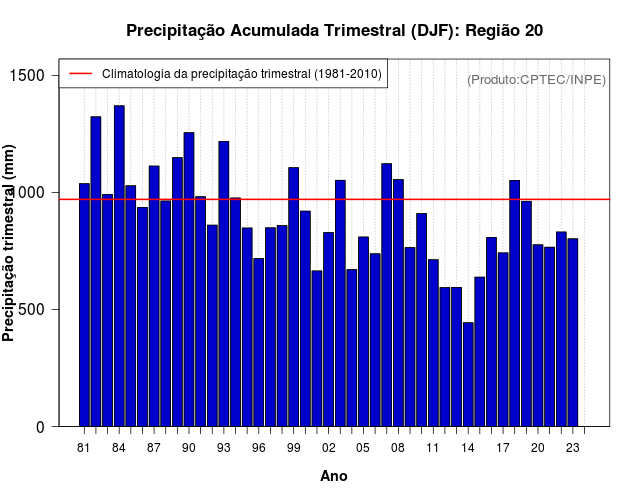 Precipitação Acumulada Trimestral (DJF): Região 20

Climatologia da precipitação trimestral (1981-2010)

(Produto:CPTEC/INPE)

Precipitação trimestral (mm)

1500
1000
500
0

81 84 87 90 93 96 99 02 05 08 11 14 17 20 23

Ano